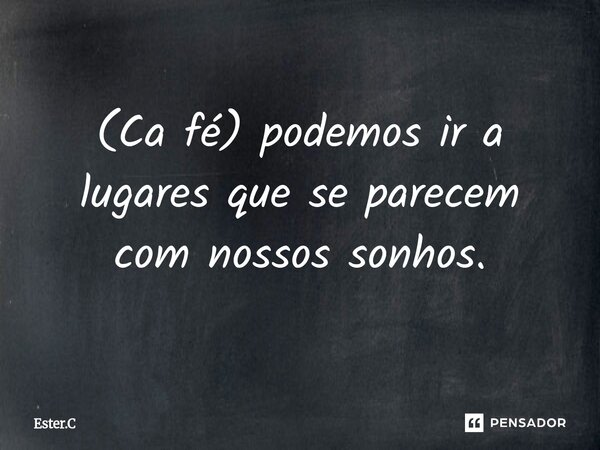 (Ca fé) podemos ir a lugares que se parecem com nossos sonhos.

Ester.C

PENSADOR